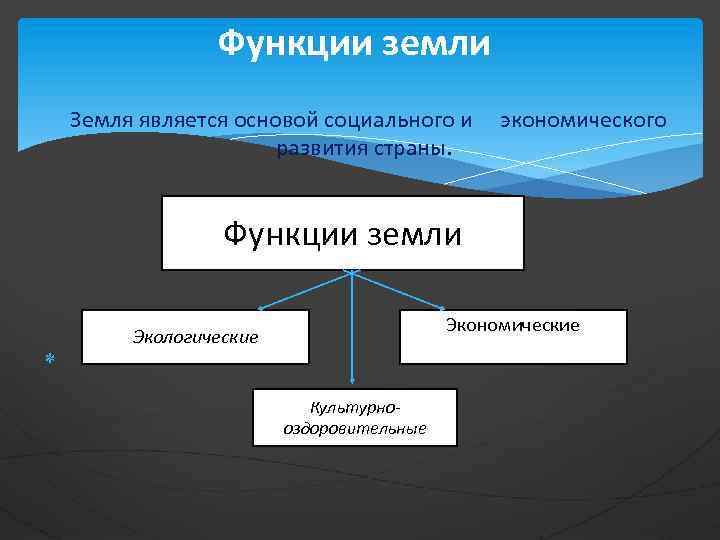 Функции земли

Земля является основой социального и экономического развития страны.

Функции земли

Экологические

Экономические

Культурно-оздоровительные